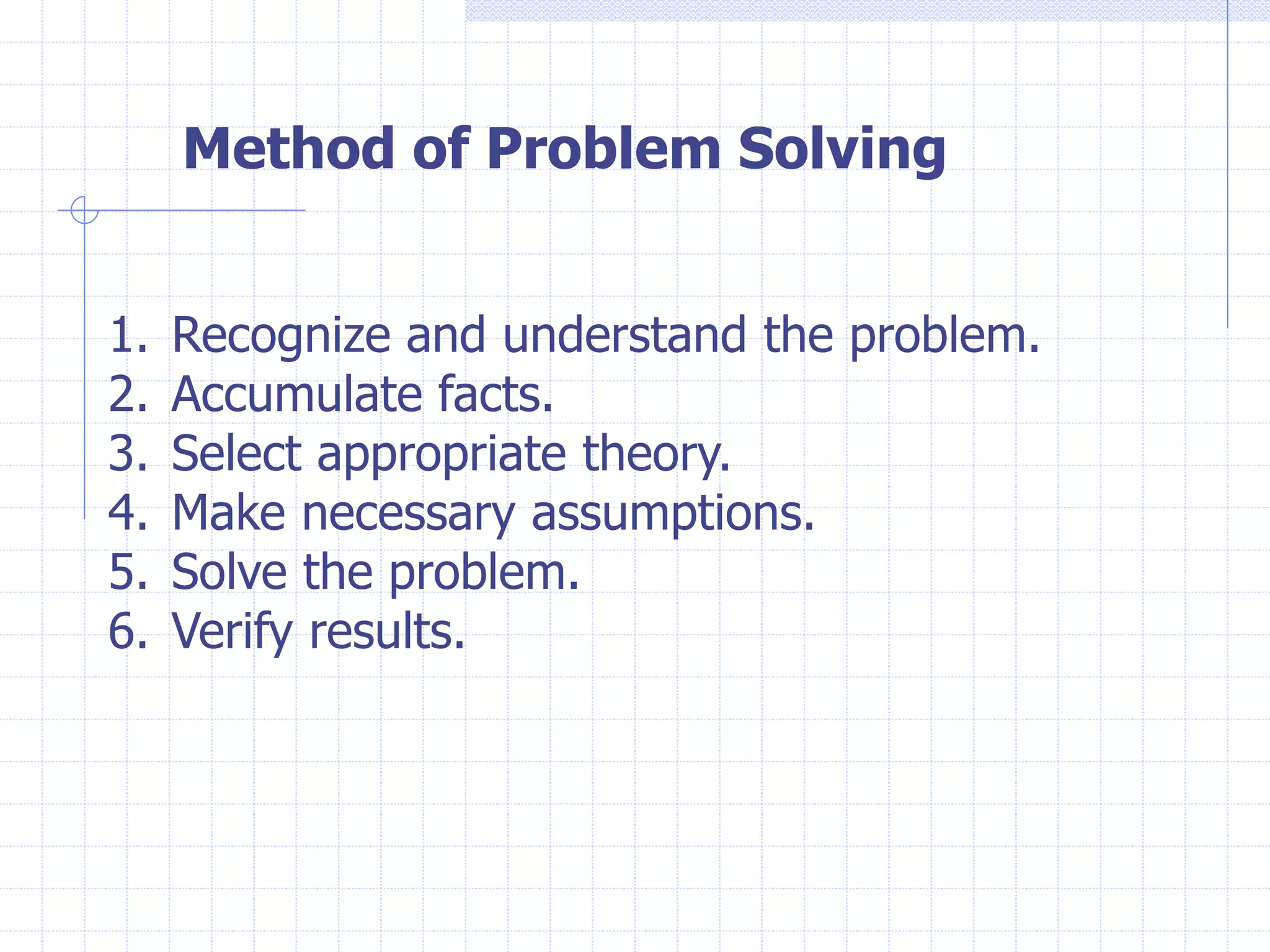 Method of Problem Solving

1. Recognize and understand the problem.
2. Accumulate facts.
3. Select appropriate theory.
4. Make necessary assumptions.
5. Solve the problem.
6. Verify results.